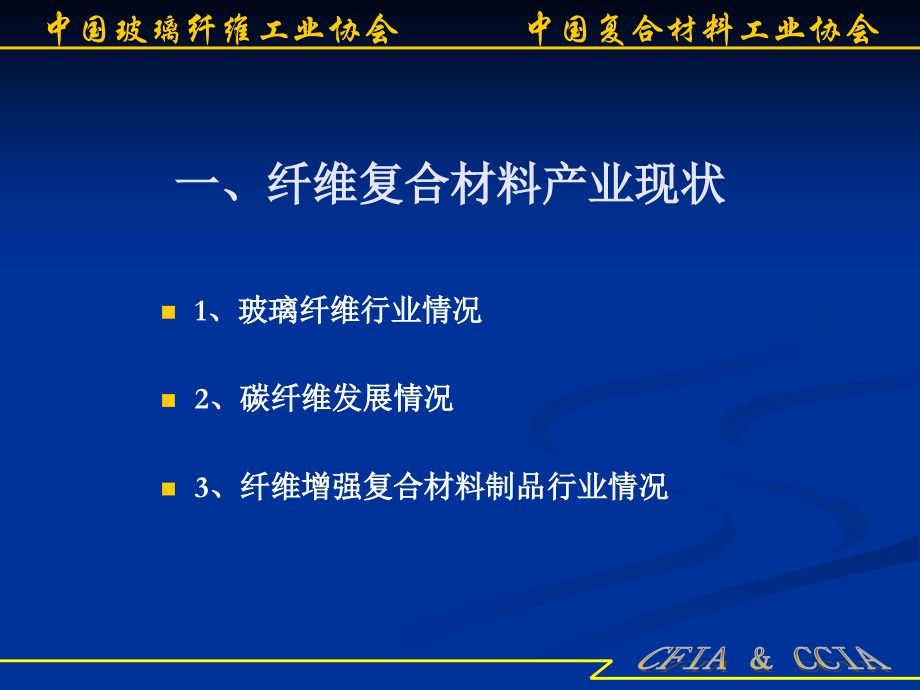 中国玻璃纤维工业协会　　中国复合材料工业协会

一、纤维复合材料产业现状

1、玻璃纤维行业情况

2、碳纤维发展情况

3、纤维增强复合材料制品行业情况

CFIA & CCIA